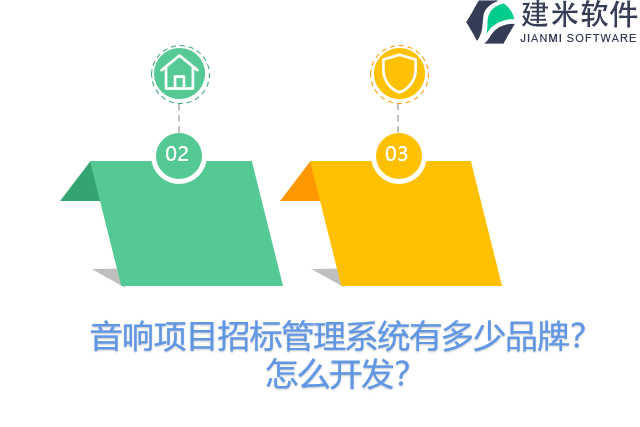 建米软件
JIANMI SOFTWARE

02

03

音响项目招标管理系统有多少品牌？
怎么开发？